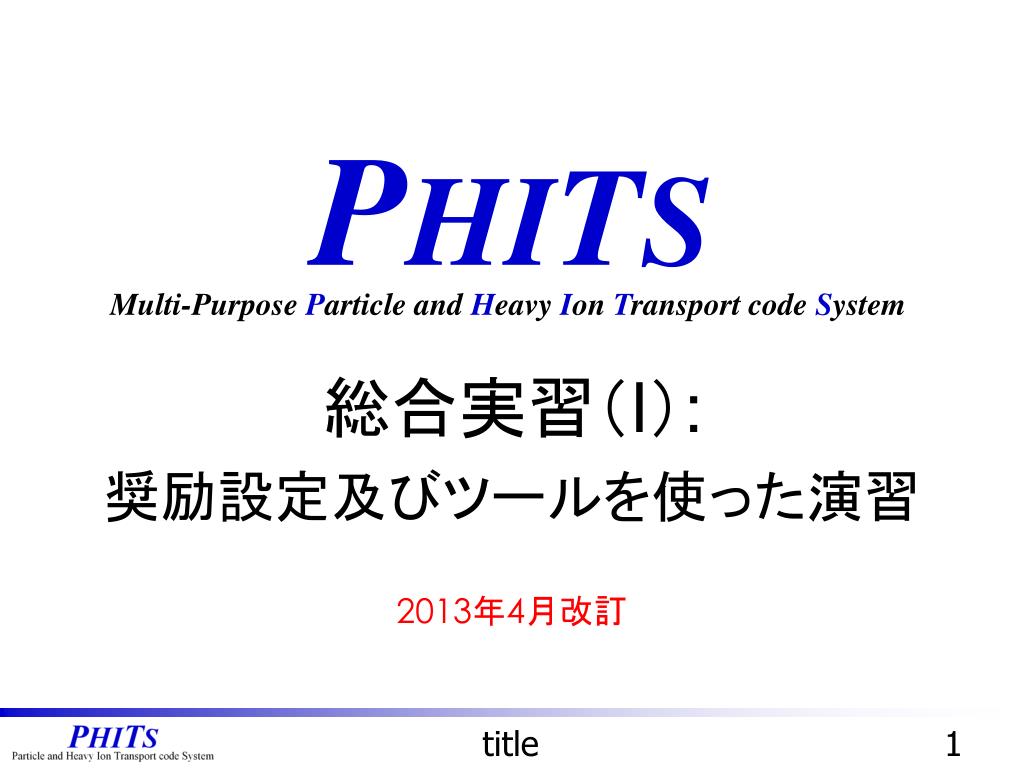 PHITS
Multi-Purpose Particle and Heavy Ion Transport code System

総合実習(I):
奨励設定及びツールを使った演習

2013年4月改訂

PHITS
Particle and Heavy Ion Transport code System

title

1